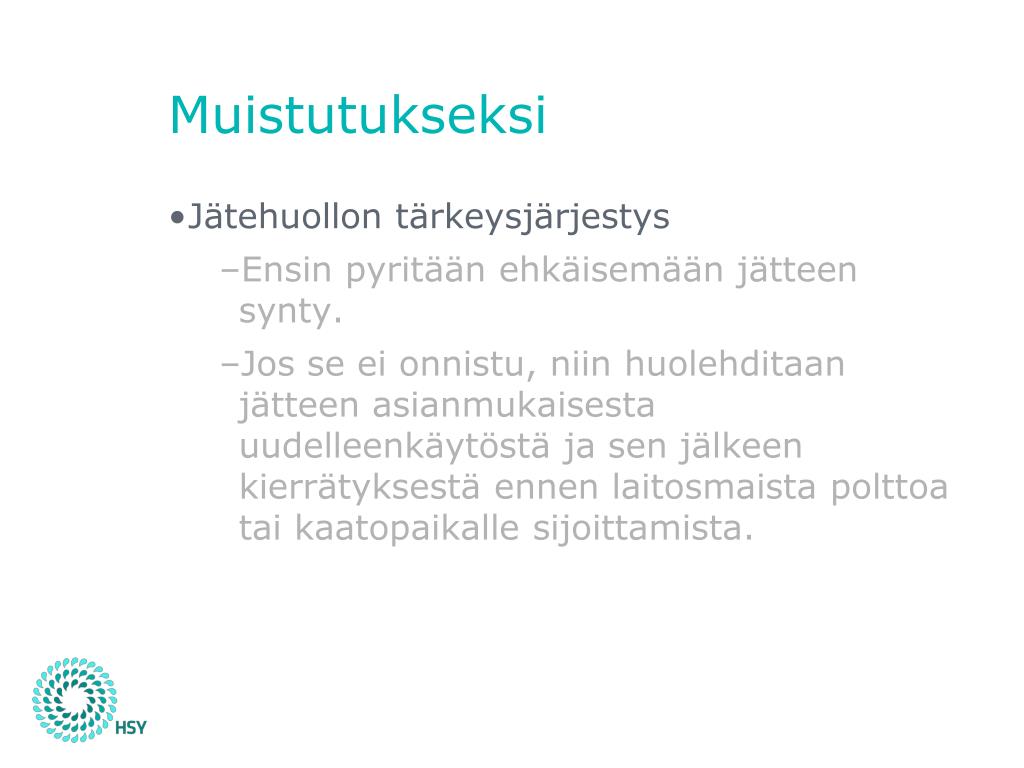 Muistutukseksi

•Jätehuollon tärkeysjärjestys

–Ensin pyritään ehkäisemään jätteen synty.

–Jos se ei onnistu, niin huolehditaan jätteen asianmukaisesta uudelleenkäytöstä ja sen jälkeen kierrätyksestä ennen laitosmaista polttoa tai kaatopaikalle sijoittamista.

HSY